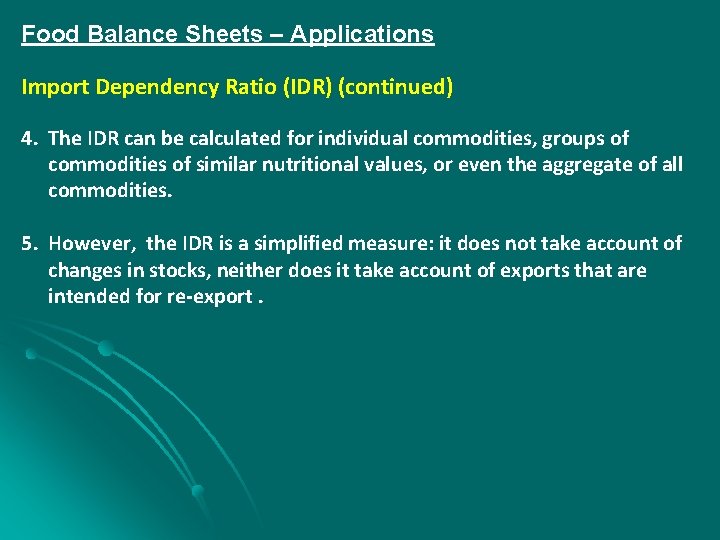 Food Balance Sheets – Applications

Import Dependency Ratio (IDR) (continued)

4. The IDR can be calculated for individual commodities, groups of commodities of similar nutritional values, or even the aggregate of all commodities.

5. However, the IDR is a simplified measure: it does not take account of changes in stocks, neither does it take account of exports that are intended for re-export .